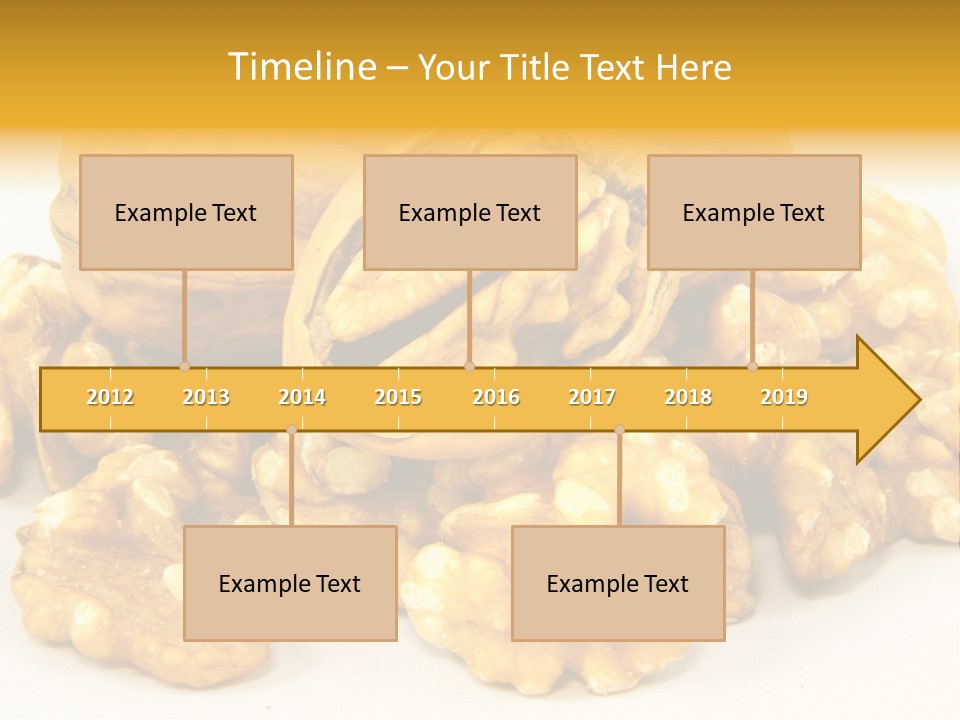 Timeline – Your Title Text Here

Example Text

Example Text

Example Text

2012 2013 2014 2015 2016 2017 2018 2019

Example Text

Example Text